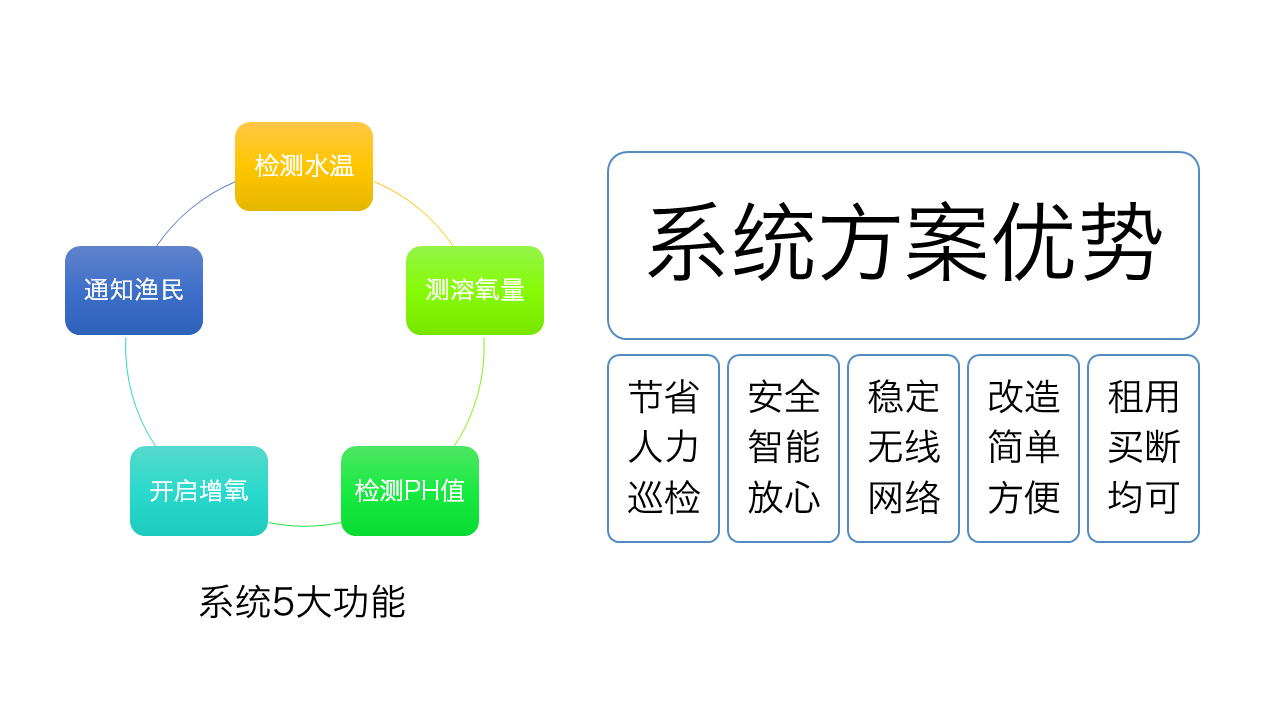 检测水温

测溶氧量

检测PH值

开启增氧

通知渔民

系统5大功能

系统方案优势

节省人力巡检

安全智能放心

稳定无线网络

改造简单方便

租用买断均可